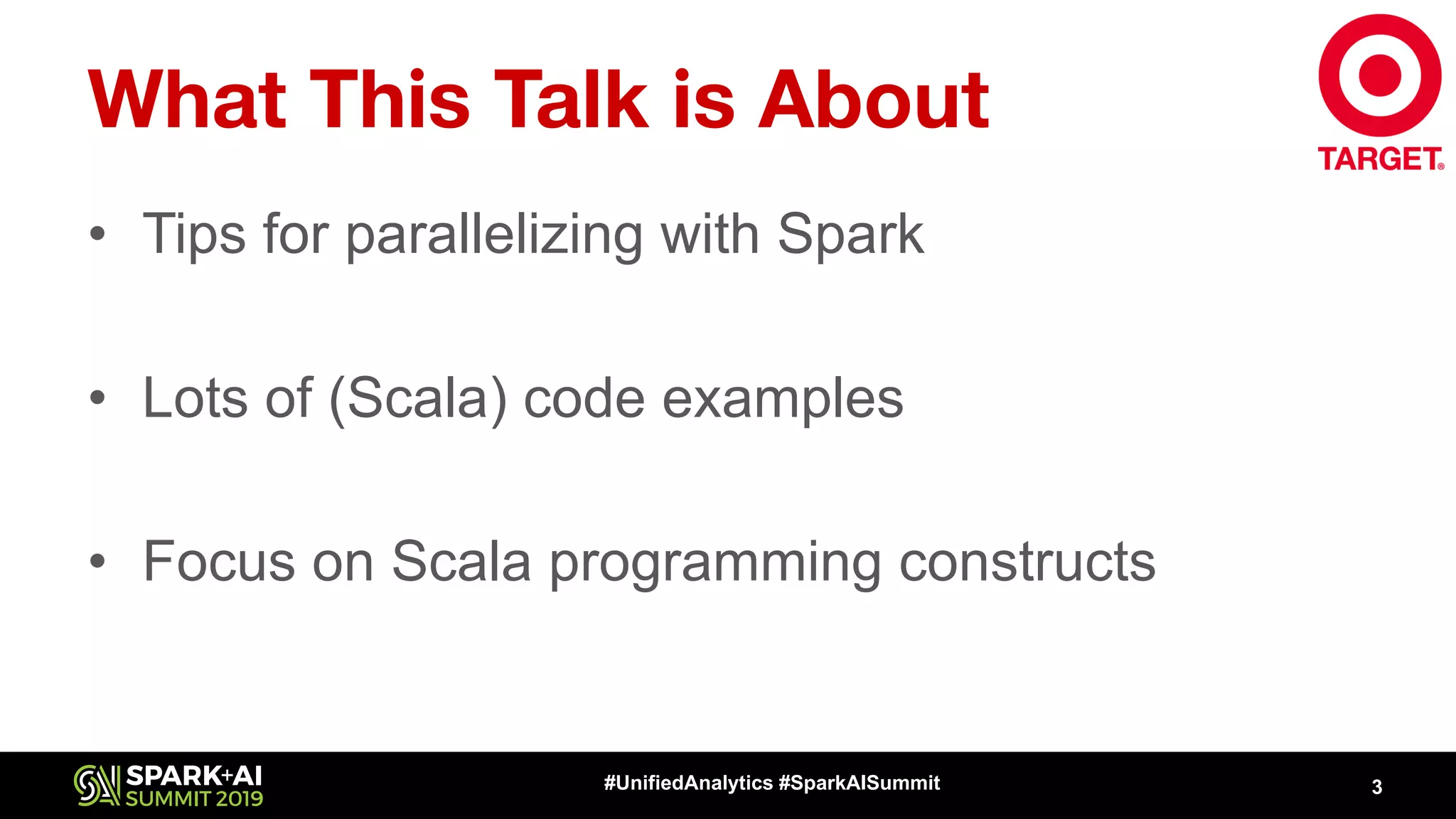 What This Talk is About

TARGET®

• Tips for parallelizing with Spark

• Lots of (Scala) code examples

• Focus on Scala programming constructs

SPARK+AI SUMMIT 2019

#UnifiedAnalytics #SparkAISummit

3